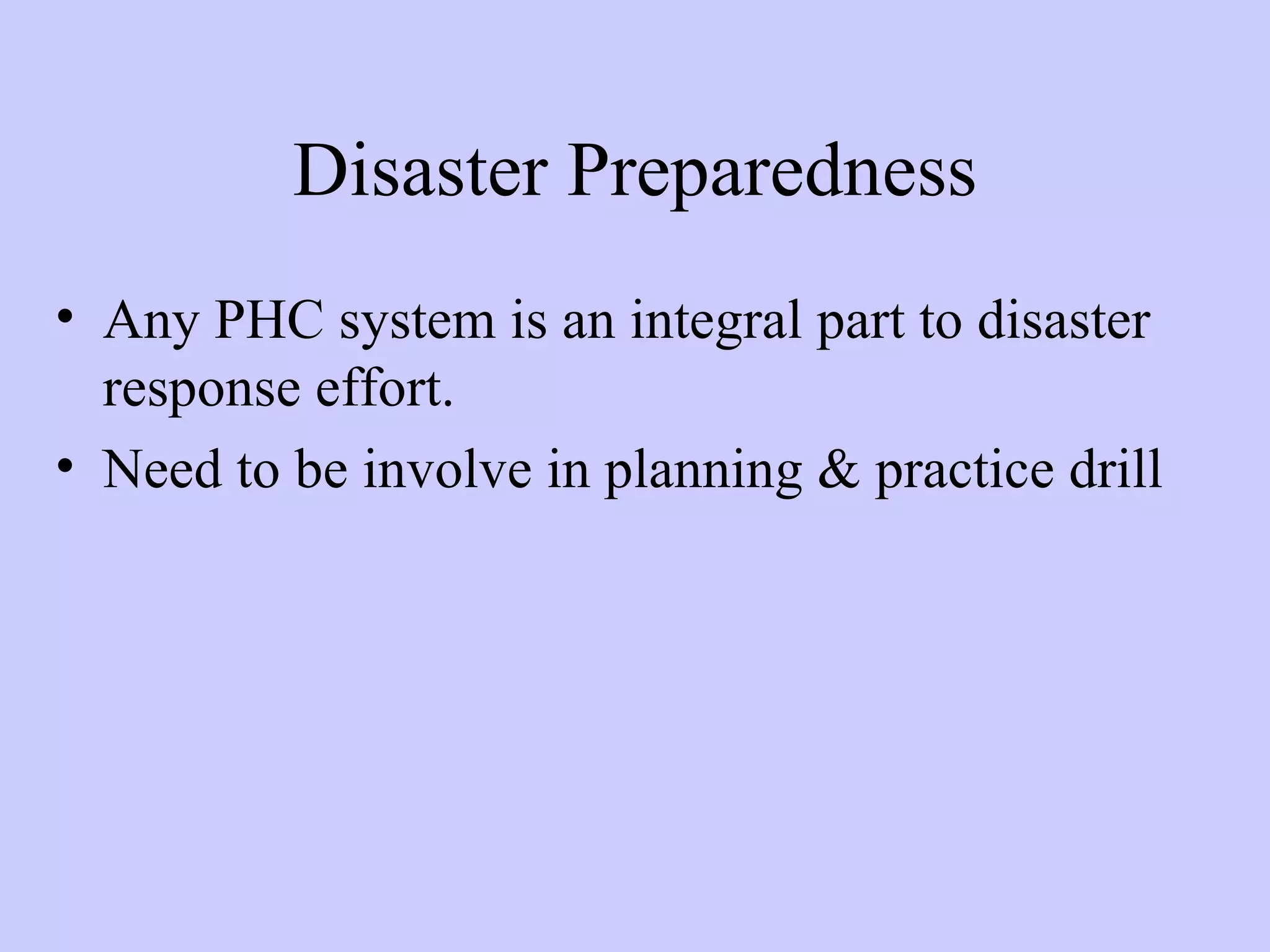 Disaster Preparedness

• Any PHC system is an integral part to disaster response effort.
• Need to be involve in planning & practice drill